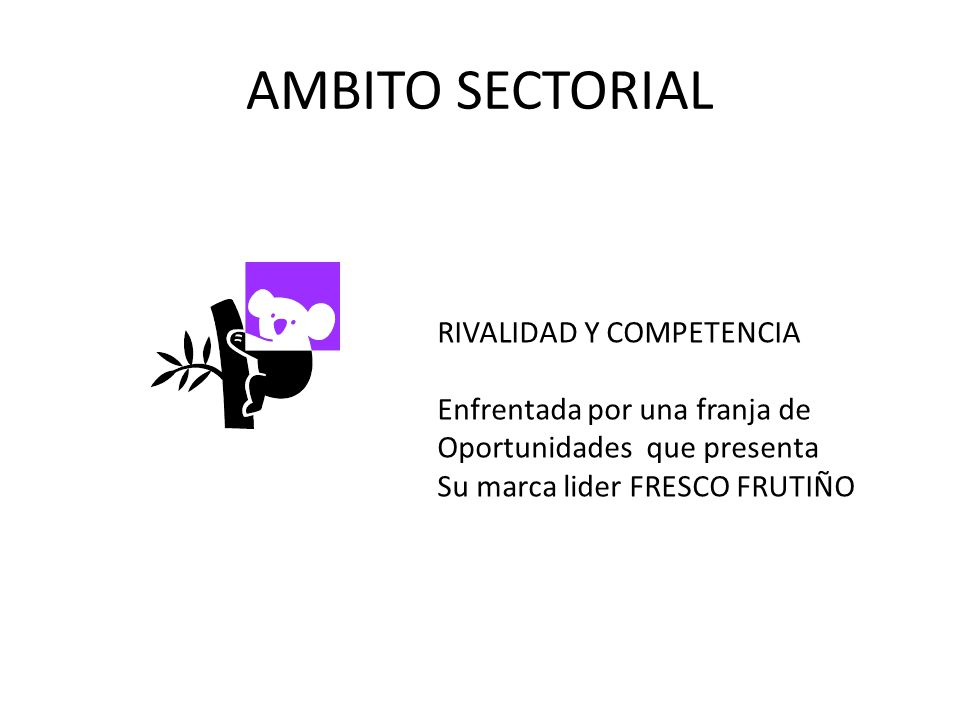 AMBITO SECTORIAL

RIVALIDAD Y COMPETENCIA

Enfrentada por una franja de Oportunidades que presenta Su marca lider FRESCO FRUTIÑO